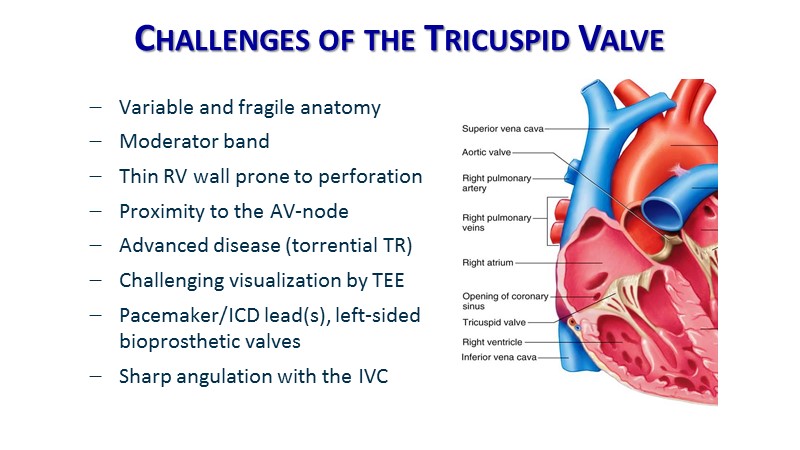 CHALLENGES OF THE TRICUSPID VALVE

– Variable and fragile anatomy
– Moderator band
– Thin RV wall prone to perforation
– Proximity to the AV-node
– Advanced disease (torrential TR)
– Challenging visualization by TEE
– Pacemaker/ICD lead(s), left-sided bioprosthetic valves
– Sharp angulation with the IVC

Superior vena cava
Aortic valve
Right pulmonary artery
Right pulmonary veins
Right atrium
Opening of coronary sinus
Tricuspid valve
Right ventricle
Inferior vena cava